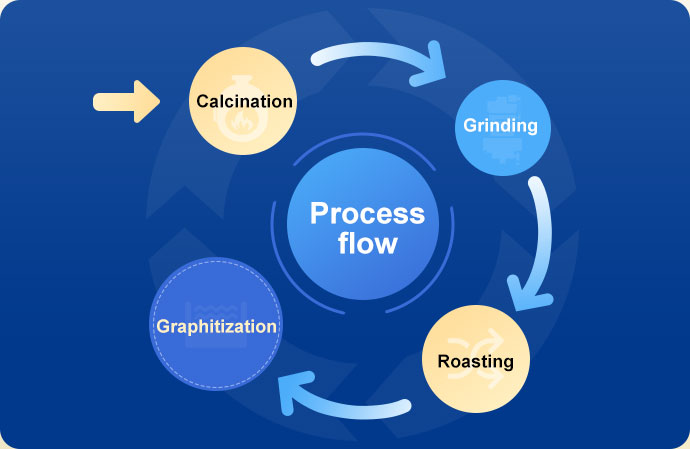 Calcination

Grinding

Process flow

Roasting

Graphitization